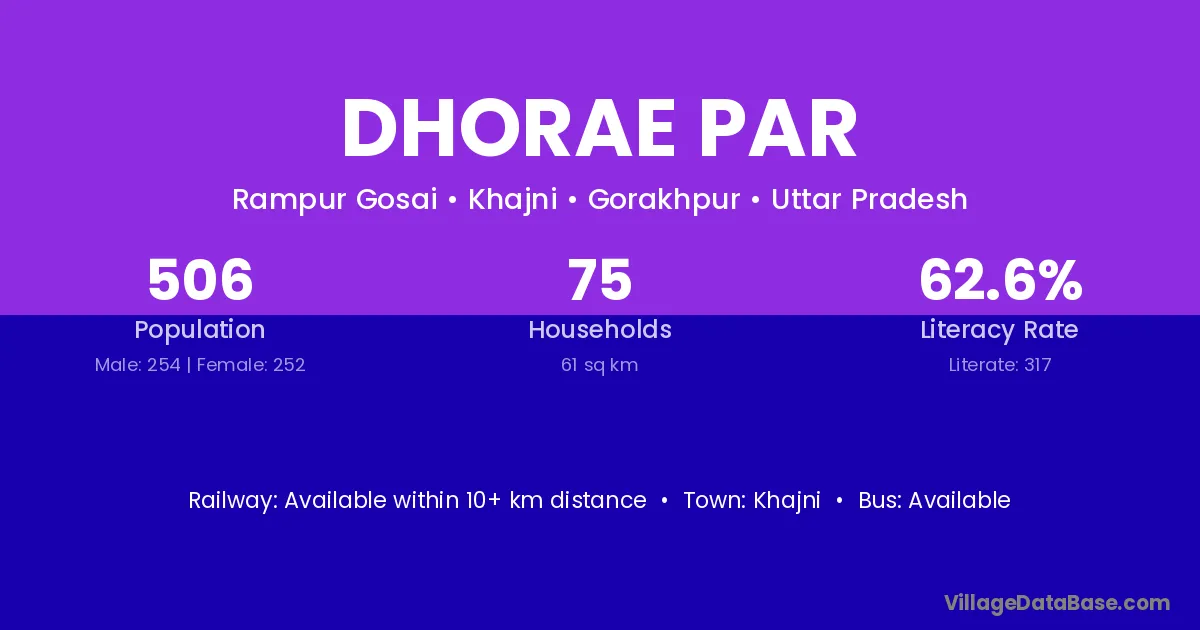 DHORAE PAR

Rampur Gosai • Khajni • Gorakhpur • Uttar Pradesh

506
Population
Male: 254 | Female: 252

75
Households
61 sq km

62.6%
Literacy Rate
Literate: 317

Railway: Available within 10+ km distance • Town: Khajni • Bus: Available

VillageDataBase.com